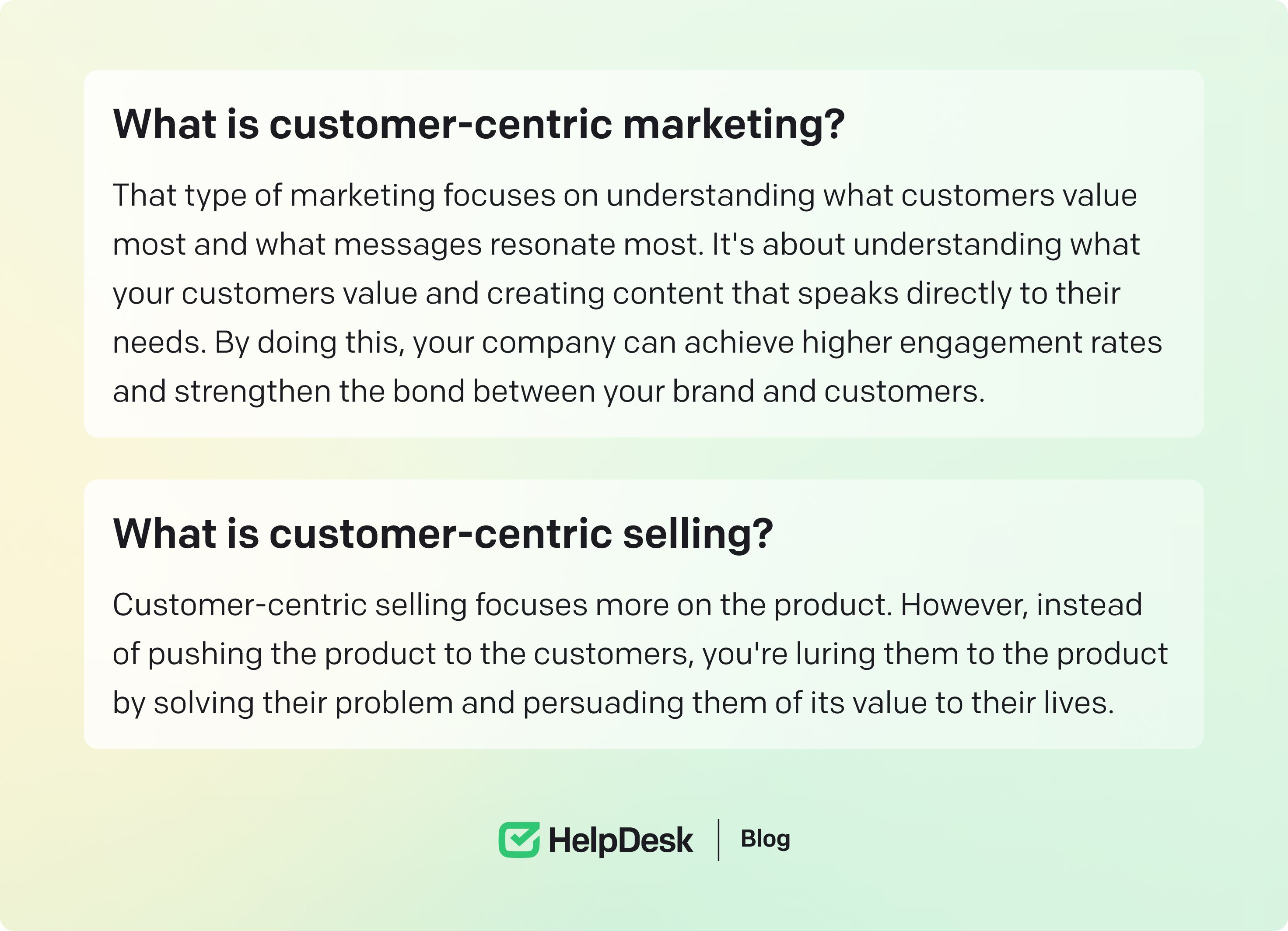 What is customer-centric marketing?

That type of marketing focuses on understanding what customers value most and what messages resonate most. It's about understanding what your customers value and creating content that speaks directly to their needs. By doing this, your company can achieve higher engagement rates and strengthen the bond between your brand and customers.

What is customer-centric selling?

Customer-centric selling focuses more on the product. However, instead of pushing the product to the customers, you're luring them to the product by solving their problem and persuading them of its value to their lives.

HelpDesk | Blog